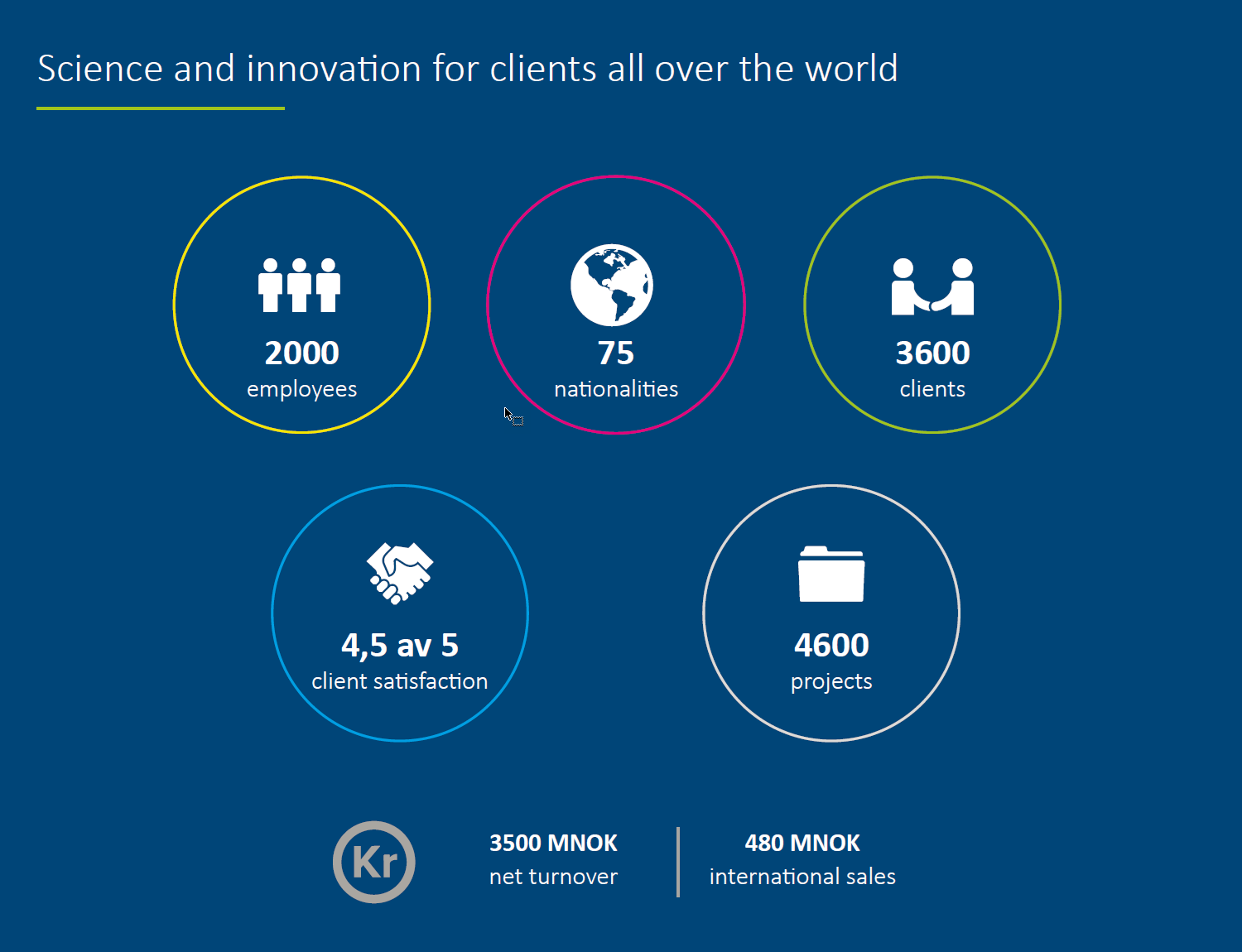 Science and innovation for clients all over the world

2000
employees

75
nationalities

3600
clients

4,5 av 5
client satisfaction

4600
projects

Kr

3500 MNOK
net turnover

480 MNOK
international sales